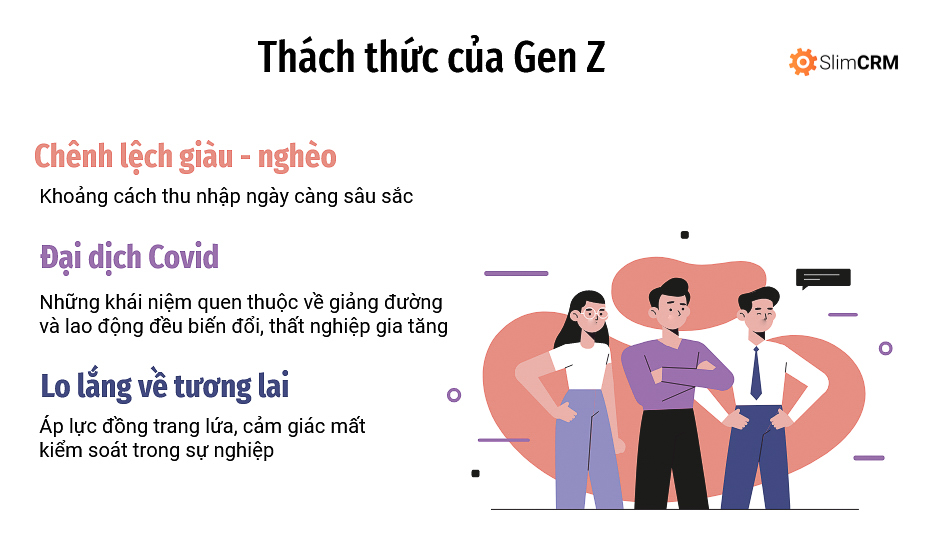 Thách thức của Gen Z

SlimCRM

Chênh lệch giàu - nghèo

Khoảng cách thu nhập ngày càng sâu sắc

Đại dịch Covid

Những khái niệm quen thuộc về giảng đường và lao động đều biến đổi, thất nghiệp gia tăng

Lo lắng về tương lai

Áp lực đồng trang lứa, cảm giác mất kiểm soát trong sự nghiệp